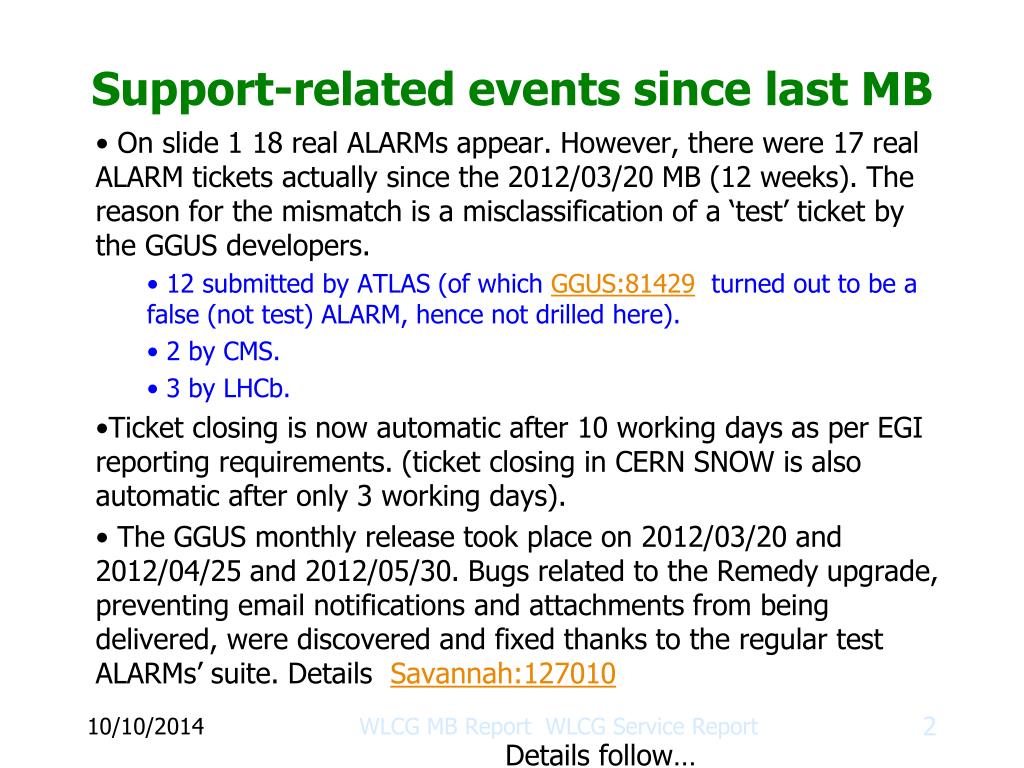 Support-related events since last MB

• On slide 1 18 real ALARMs appear. However, there were 17 real ALARM tickets actually since the 2012/03/20 MB (12 weeks). The reason for the mismatch is a misclassification of a ‘test’ ticket by the GGUS developers.

• 12 submitted by ATLAS (of which GGUS:81429 turned out to be a false (not test) ALARM, hence not drilled here).

• 2 by CMS.

• 3 by LHCb.

•Ticket closing is now automatic after 10 working days as per EGI reporting requirements. (ticket closing in CERN SNOW is also automatic after only 3 working days).

• The GGUS monthly release took place on 2012/03/20 and 2012/04/25 and 2012/05/30. Bugs related to the Remedy upgrade, preventing email notifications and attachments from being delivered, were discovered and fixed thanks to the regular test ALARMs’ suite. Details Savannah:127010

10/10/2014

WLCG MB Report WLCG Service Report

2

Details follow…